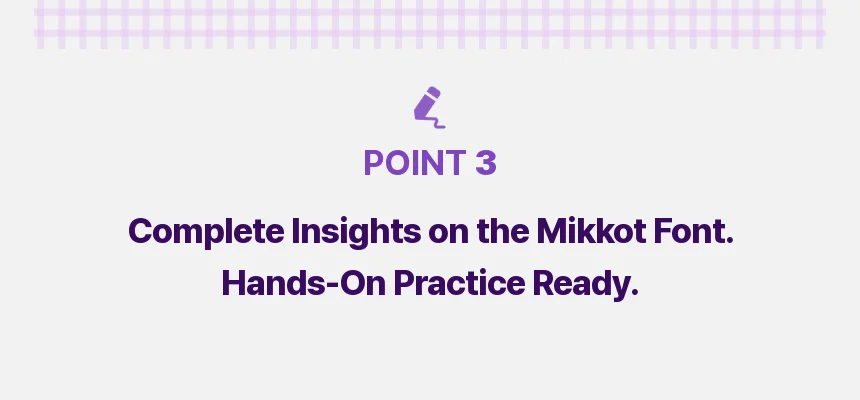 POINT 3

Complete Insights on the Mikkot Font.
Hands-On Practice Ready.